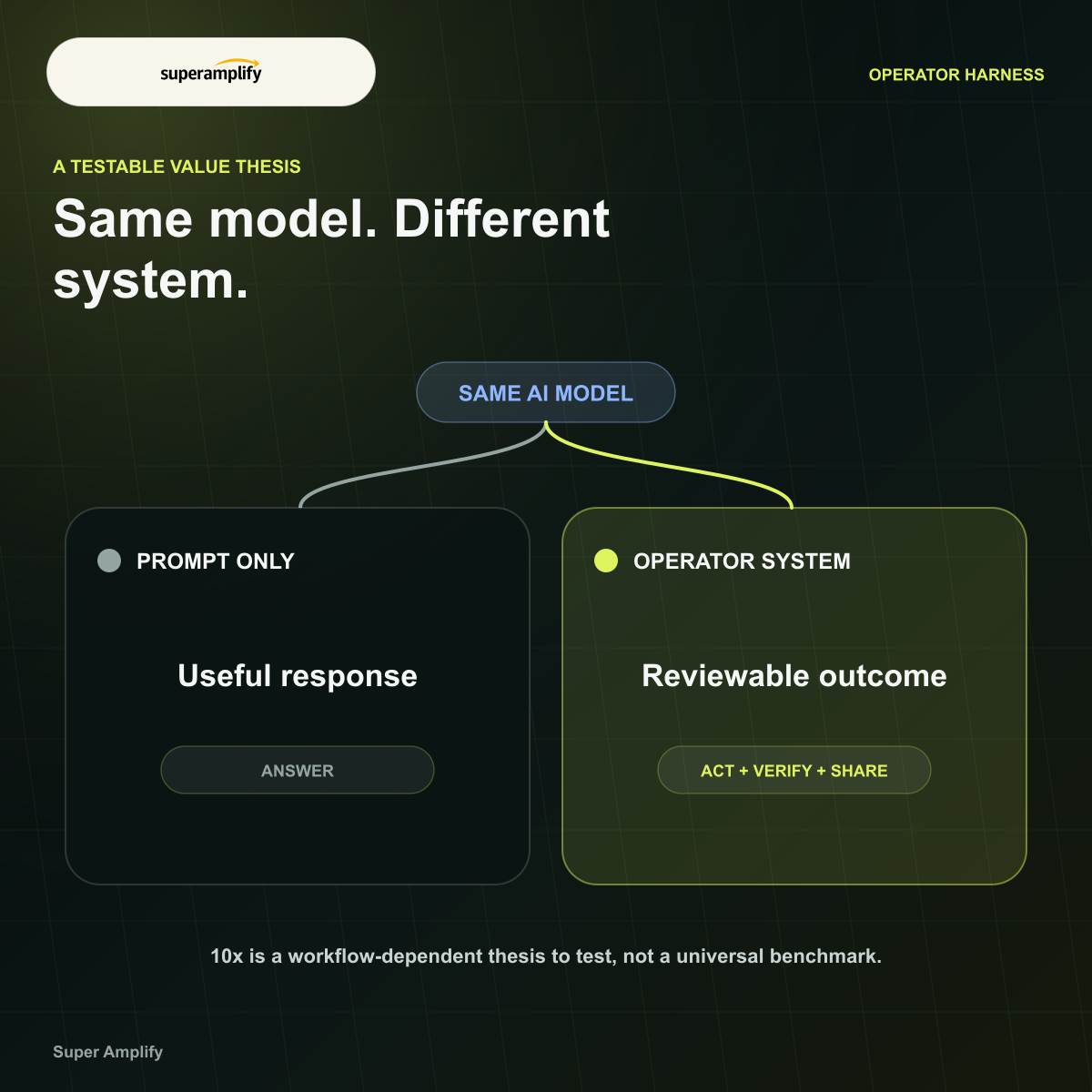 superamplify

OPERATOR HARNESS

A TESTABLE VALUE THESIS

Same model. Different system.

SAME AI MODEL

PROMPT ONLY

Useful response

ANSWER

OPERATOR SYSTEM

Reviewable outcome

ACT + VERIFY + SHARE

10x is a workflow-dependent thesis to test, not a universal benchmark.

Super Amplify